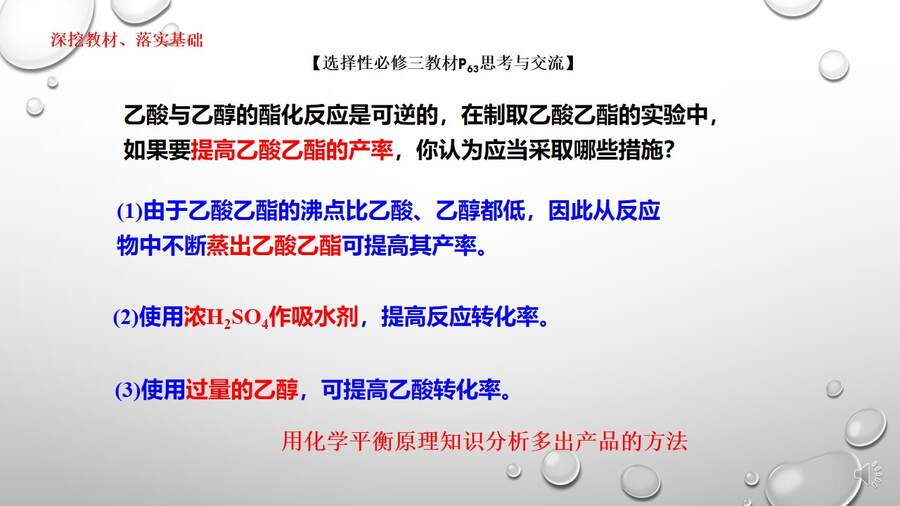 深挖教材、落实基础

【选择性必修三教材$P_{63}$思考与交流】

乙酸与乙醇的酯化反应是可逆的，在制取乙酸乙酯的实验中，如果要提高乙酸乙酯的产率，你认为应当采取哪些措施？

(1)由于乙酸乙酯的沸点比乙酸、乙醇都低，因此从反应物中不断蒸出乙酸乙酯可提高其产率。

(2)使用浓$H_2SO_4$作吸水剂，提高反应转化率。

(3)使用过量的乙醇，可提高乙酸转化率。

用化学平衡原理知识分析多出产品的方法